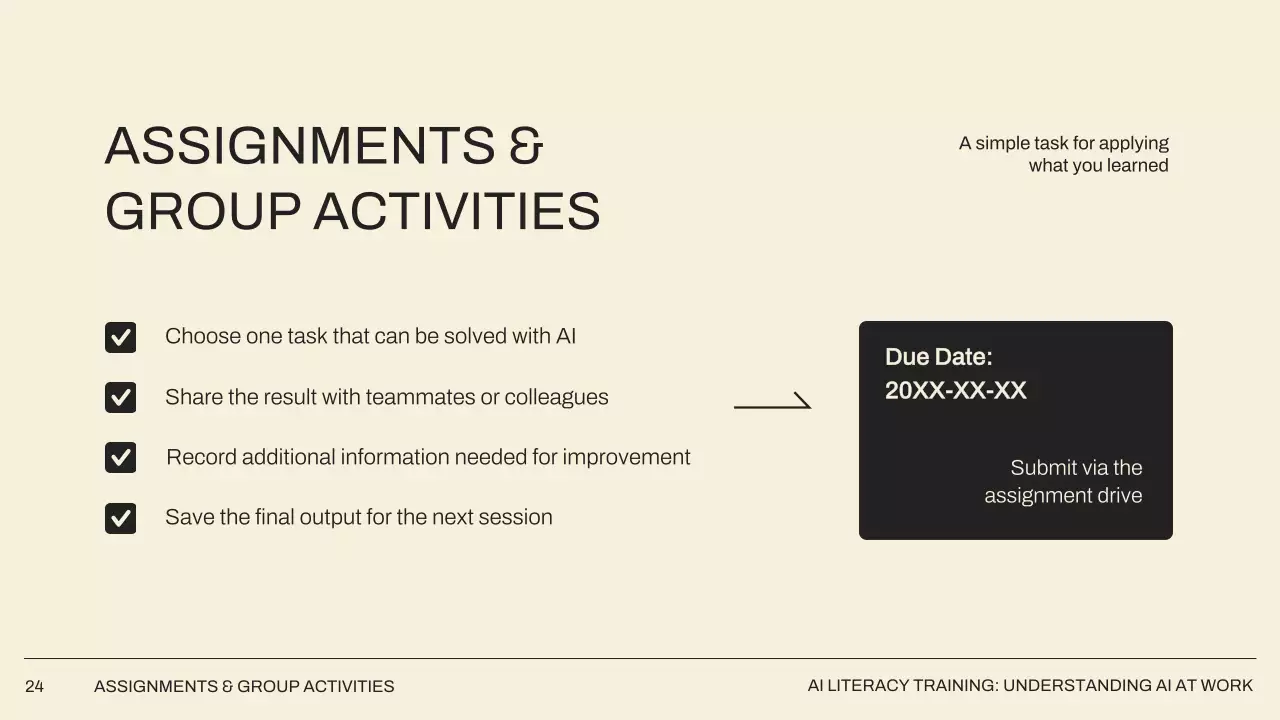 ASSIGNMENTS & GROUP ACTIVITIES

A simple task for applying what you learned

Choose one task that can be solved with AI

Share the result with teammates or colleagues

Record additional information needed for improvement

Save the final output for the next session

Due Date:
20XX-XX-XX

Submit via the assignment drive

24 ASSIGNMENTS & GROUP ACTIVITIES

AI LITERACY TRAINING: UNDERSTANDING AI AT WORK